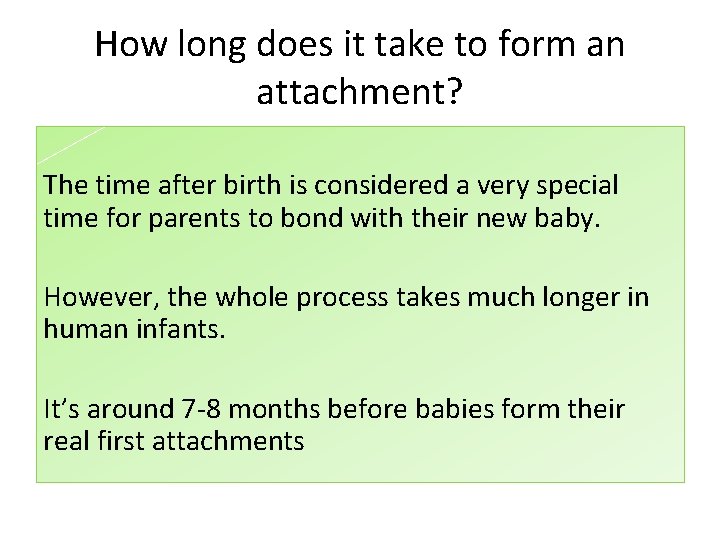 How long does it take to form an attachment?

The time after birth is considered a very special time for parents to bond with their new baby.

However, the whole process takes much longer in human infants.

It’s around 7-8 months before babies form their real first attachments